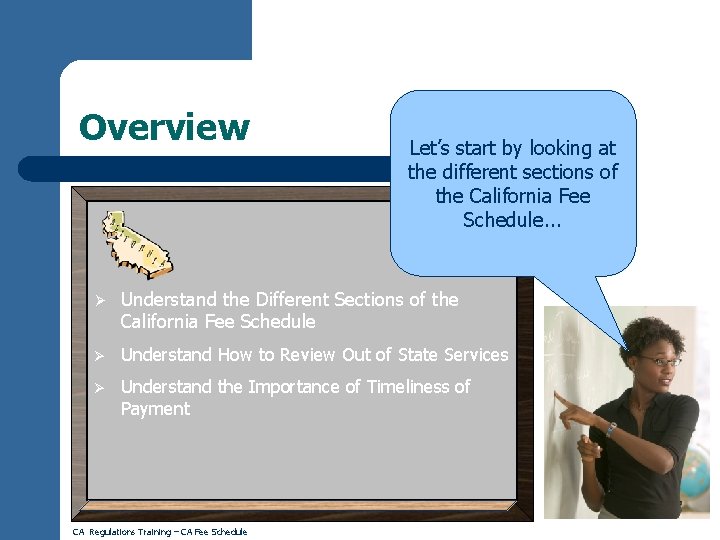 Overview

Let's start by looking at the different sections of the California Fee Schedule...

CALIFORNIA

➢ Understand the Different Sections of the California Fee Schedule

➢ Understand How to Review Out of State Services

➢ Understand the Importance of Timeliness of Payment

CA Regulations Training – CA Fee Schedule